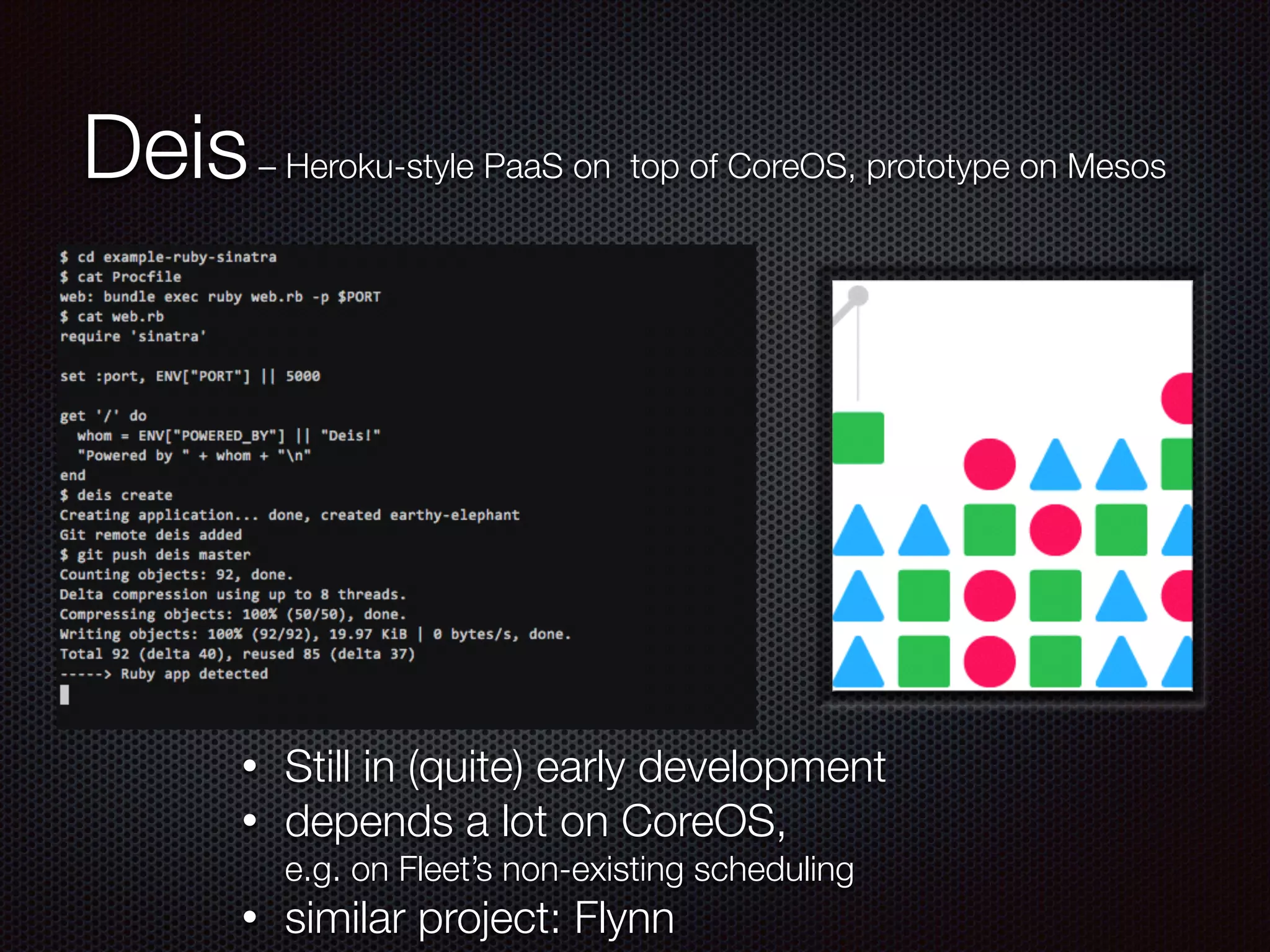 Deis – Heroku-style PaaS on top of CoreOS, prototype on Mesos

$ cd example-ruby-sinatra
$ cat Procfile
web: bundle exec ruby web.rb -p $PORT
$ cat web.rb
require 'sinatra'

set :port, ENV["PORT"] || 5000

get '/' do
  whom = ENV["POWERED_BY"] || "Deis!"
  "Powered by " + whom + "\n"
end
$ deis create
Creating application... done, created earthy-elephant
Git remote deis added
$ git push deis master
Counting objects: 92, done.
Delta compression using up to 8 threads.
Compressing objects: 100% (50/50), done.
Writing objects: 100% (92/92), 19.97 KiB | 0 bytes/s, done.
Total 92 (delta 40), reused 85 (delta 37)
-----> Ruby app detected

• Still in (quite) early development
• depends a lot on CoreOS,
e.g. on Fleet's non-existing scheduling
• similar project: Flynn